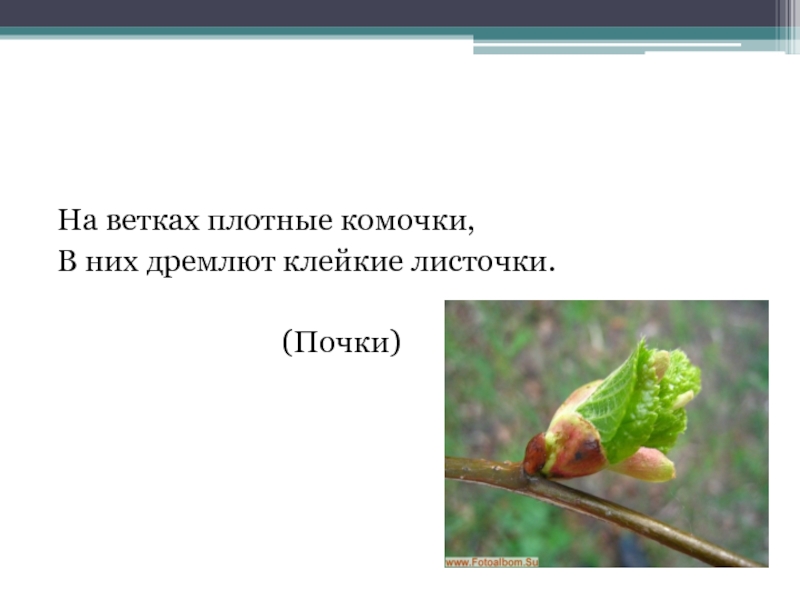 На ветках плотные комочки,
В них дремлют клейкие листочки.

(Почки)

www.Fotoalbom.Su